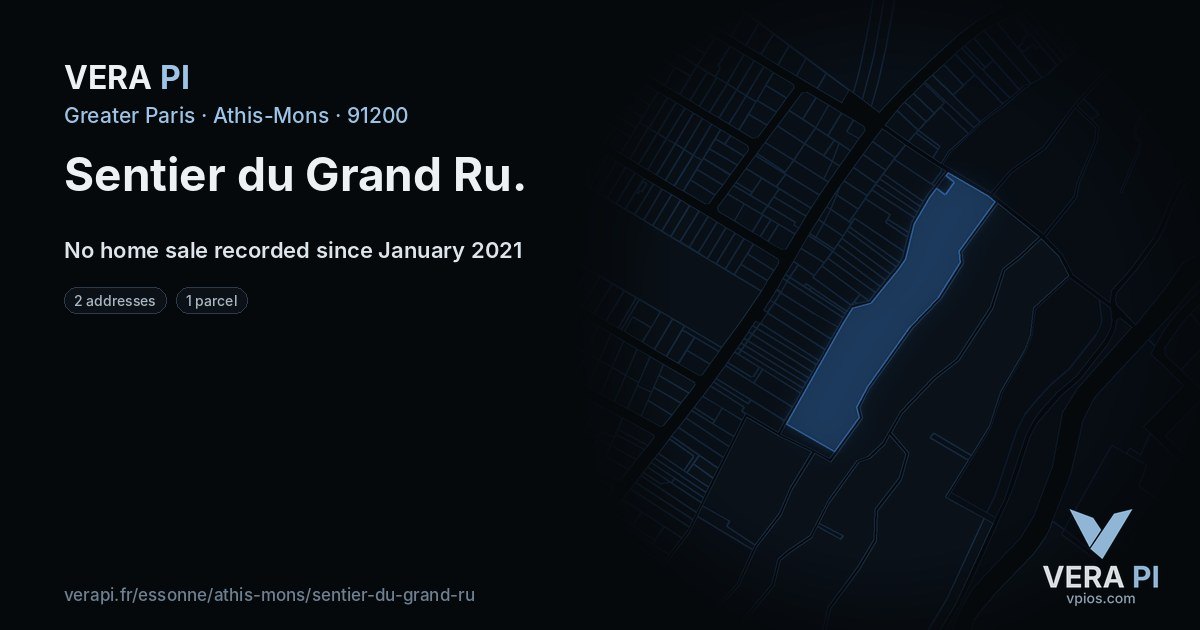 VERA PI

Greater Paris · Athis-Mons · 91200

Sentier du Grand Ru.

No home sale recorded since January 2021

2 addresses

1 parcel

verapi.fr/essonne/athis-mons/sentier-du-grand-ru

VERA PI
vpios.com